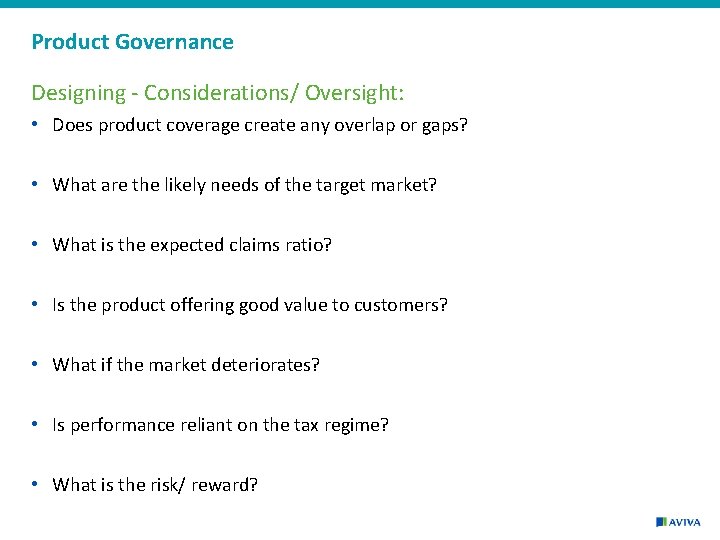 Product Governance

Designing - Considerations/ Oversight:

• Does product coverage create any overlap or gaps?

• What are the likely needs of the target market?

• What is the expected claims ratio?

• Is the product offering good value to customers?

• What if the market deteriorates?

• Is performance reliant on the tax regime?

• What is the risk/ reward?

AVIVA